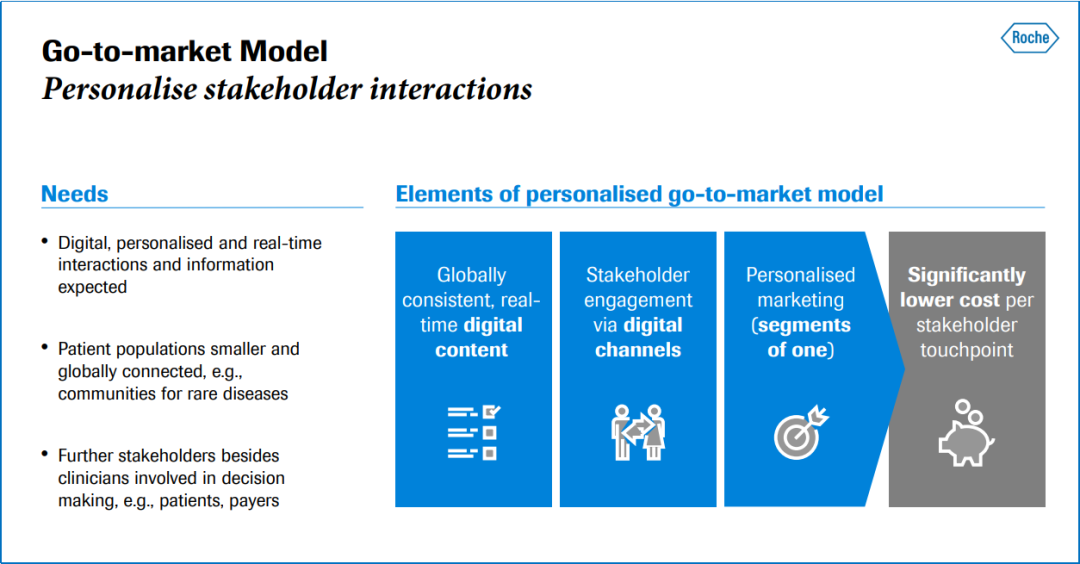 Go-to-market Model
Personalise stakeholder interactions

Roche

Needs

• Digital, personalised and real-time interactions and information expected

• Patient populations smaller and globally connected, e.g., communities for rare diseases

• Further stakeholders besides clinicians involved in decision making, e.g., patients, payers

Elements of personalised go-to-market model

Globally consistent, real-time digital content

Stakeholder engagement via digital channels

Personalised marketing (segments of one)

Significantly lower cost per stakeholder touchpoint